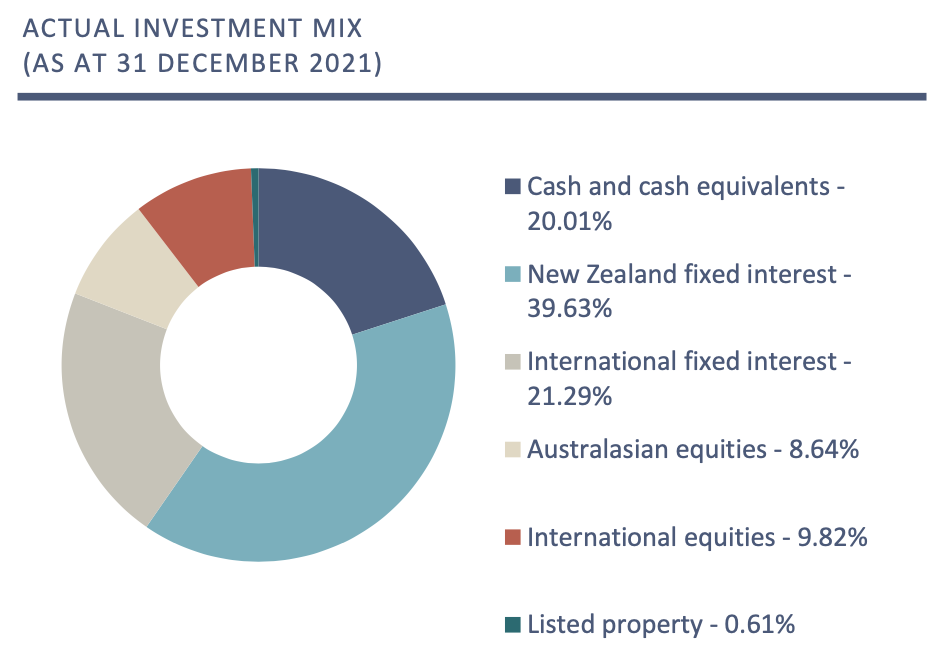 ACTUAL INVESTMENT MIX
(AS AT 31 DECEMBER 2021)

Cash and cash equivalents - 20.01%

New Zealand fixed interest - 39.63%

International fixed interest - 21.29%

Australasian equities - 8.64%

International equities - 9.82%

Listed property - 0.61%